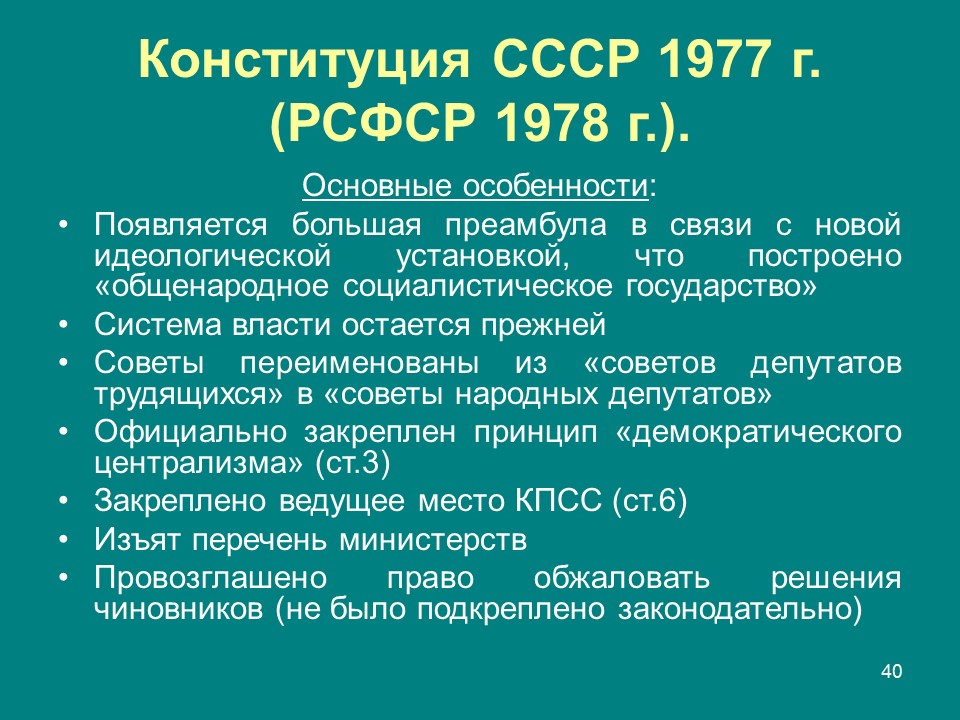 Конституция СССР 1977 г. (РСФСР 1978 г.).

Основные особенности:

• Появляется большая преамбула в связи с новой идеологической установкой, что построено «общенародное социалистическое государство»
• Система власти остается прежней
• Советы переименованы из «советов депутатов трудящихся» в «советы народных депутатов»
• Официально закреплен принцип «демократического централизма» (ст.3)
• Закреплено ведущее место КПСС (ст.6)
• Изъят перечень министерств
• Провозглашено право обжаловать решения чиновников (не было подкреплено законодательно)

40